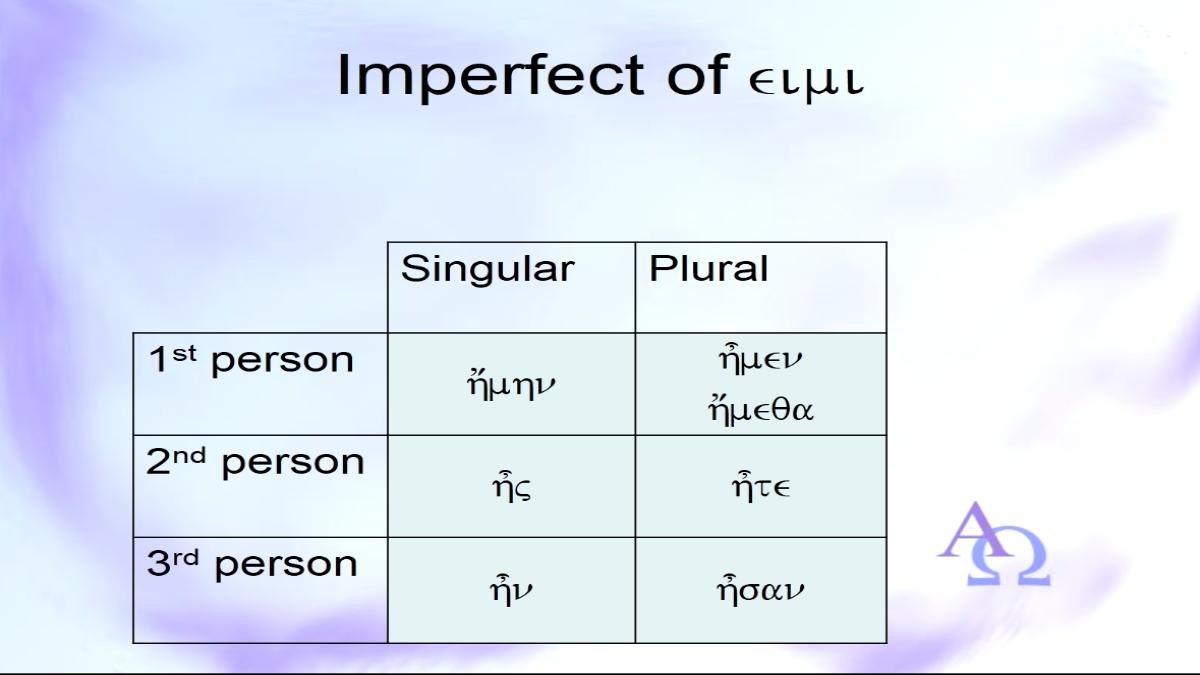 Imperfect of ειμι

| | Singular | Plural |
|---|---|---|
| 1st person | ἤμην | ἦμεν ἤμεθα |
| 2nd person | ἦς | ἦτε |
| 3rd person | ἦν | ἦσαν |

ΑΩ